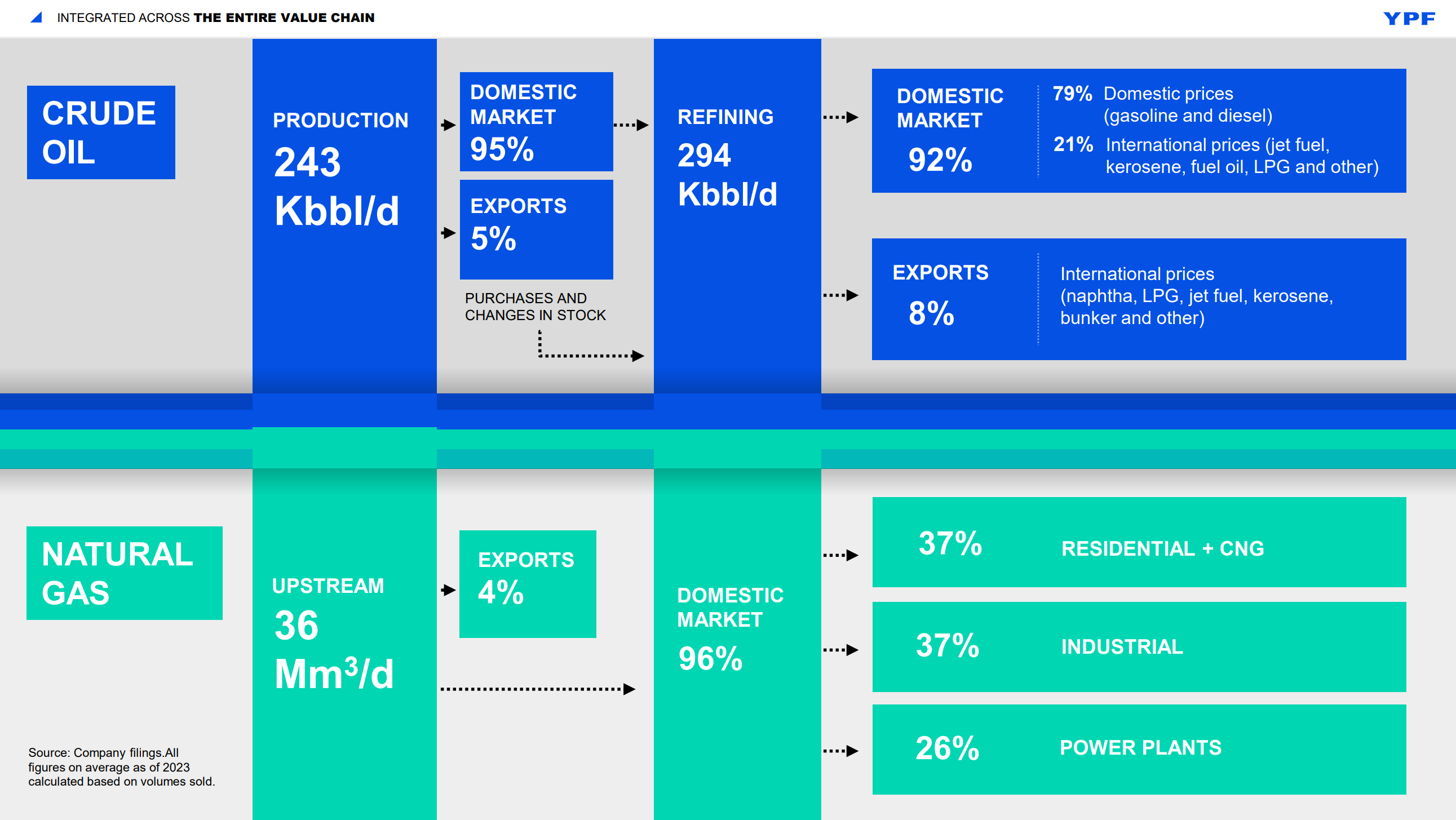 INTEGRATED ACROSS THE ENTIRE VALUE CHAIN

YPF

CRUDE OIL

PRODUCTION
243 Kbbl/d

DOMESTIC MARKET
95%

EXPORTS
5%

PURCHASES AND CHANGES IN STOCK

REFINING
294 Kbbl/d

DOMESTIC MARKET
92%

79% Domestic prices (gasoline and diesel)

21% International prices (jet fuel, kerosene, fuel oil, LPG and other)

EXPORTS
8%

International prices (naphtha, LPG, jet fuel, kerosene, bunker and other)

NATURAL GAS

UPSTREAM
36 $Mm^3/d$

EXPORTS
4%

DOMESTIC MARKET
96%

37% RESIDENTIAL + CNG

37% INDUSTRIAL

26% POWER PLANTS

Source: Company filings.All figures on average as of 2023 calculated based on volumes sold.